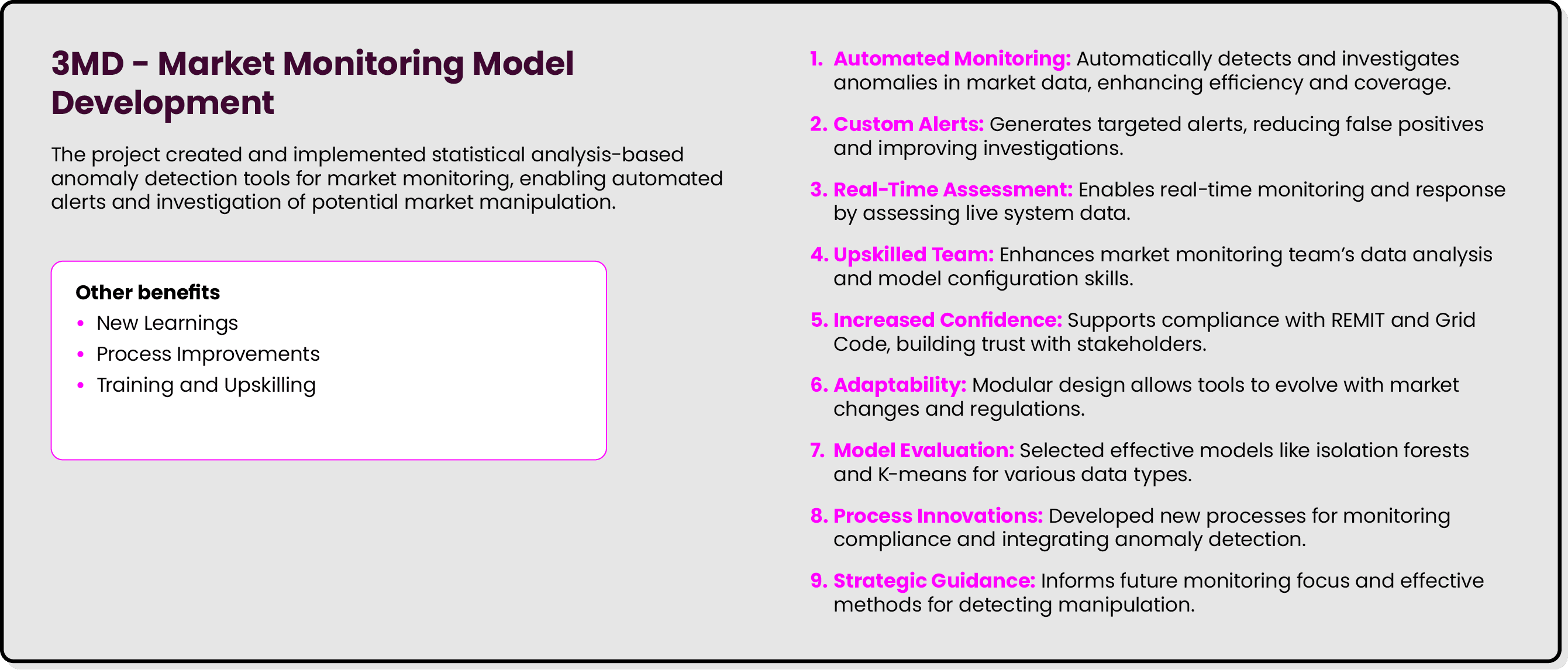 3MD - Market Monitoring Model Development

The project created and implemented statistical analysis-based anomaly detection tools for market monitoring, enabling automated alerts and investigation of potential market manipulation.

Other benefits
• New Learnings
• Process Improvements
• Training and Upskilling

1. Automated Monitoring: Automatically detects and investigates anomalies in market data, enhancing efficiency and coverage.

2. Custom Alerts: Generates targeted alerts, reducing false positives and improving investigations.

3. Real-Time Assessment: Enables real-time monitoring and response by assessing live system data.

4. Upskilled Team: Enhances market monitoring team's data analysis and model configuration skills.

5. Increased Confidence: Supports compliance with REMIT and Grid Code, building trust with stakeholders.

6. Adaptability: Modular design allows tools to evolve with market changes and regulations.

7. Model Evaluation: Selected effective models like isolation forests and K-means for various data types.

8. Process Innovations: Developed new processes for monitoring compliance and integrating anomaly detection.

9. Strategic Guidance: Informs future monitoring focus and effective methods for detecting manipulation.